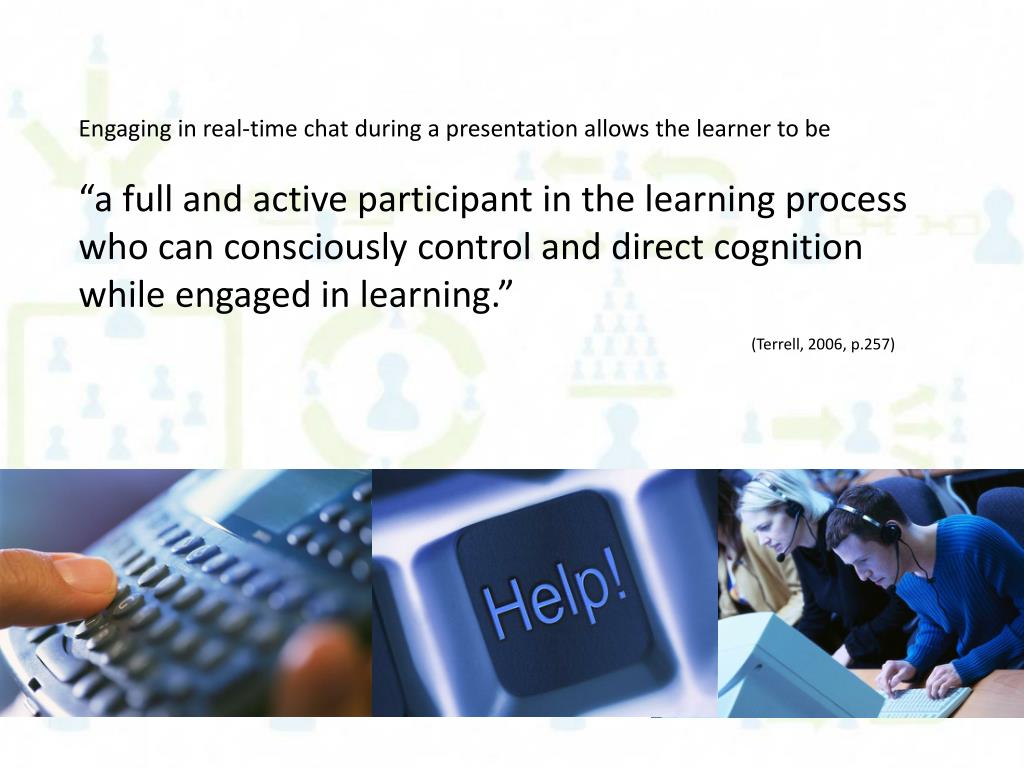 Engaging in real-time chat during a presentation allows the learner to be

“a full and active participant in the learning process who can consciously control and direct cognition while engaged in learning.”

(Terrell, 2006, p.257)

Help!